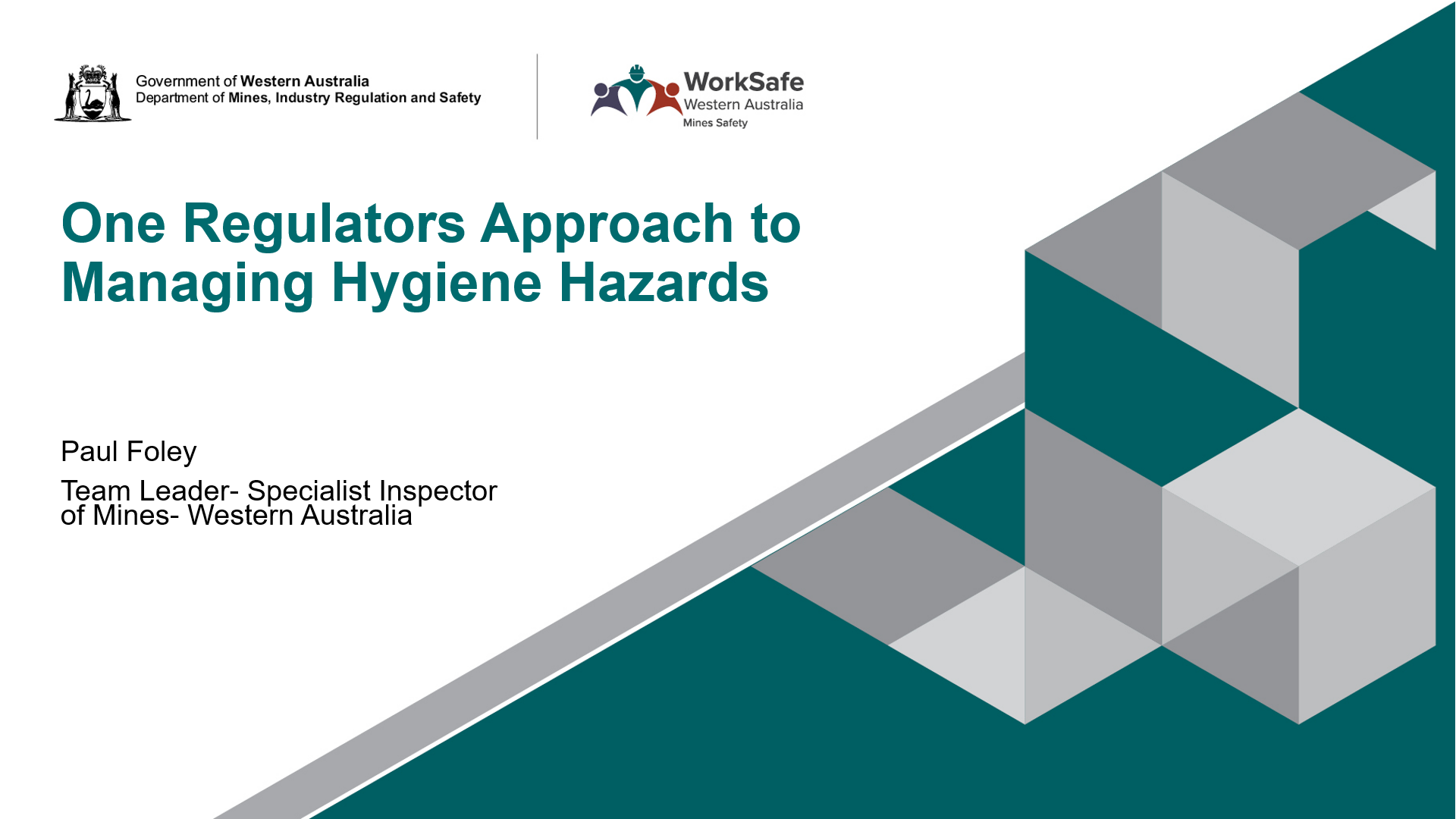 Government of Western Australia
Department of Mines, Industry Regulation and Safety

WorkSafe
Western Australia
Mines Safety

One Regulators Approach to Managing Hygiene Hazards

Paul Foley

Team Leader- Specialist Inspector of Mines- Western Australia